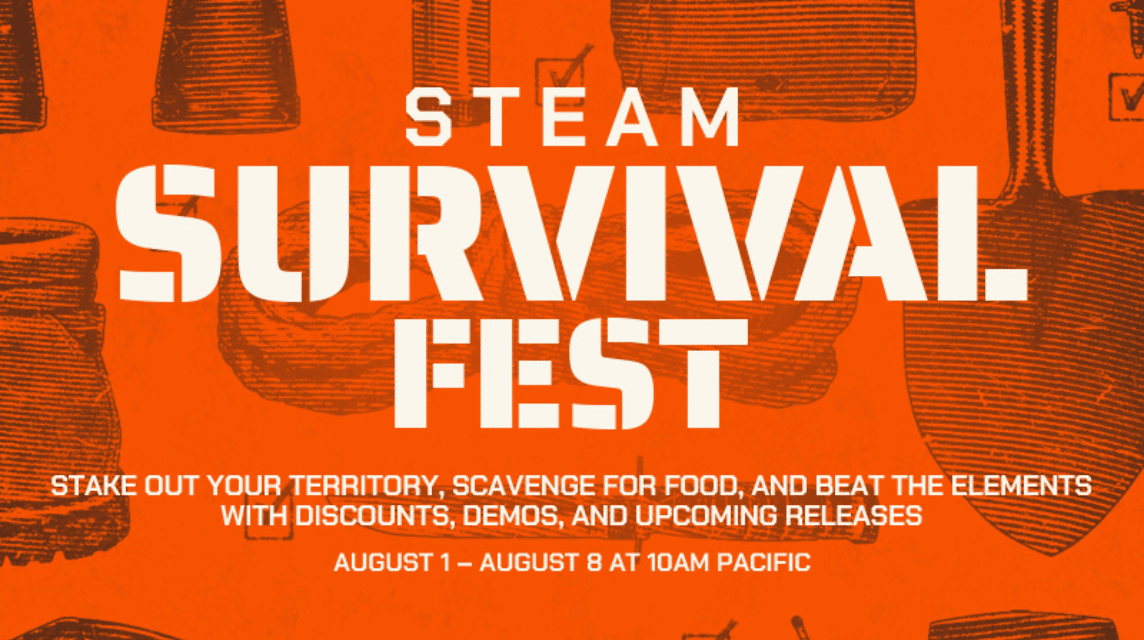 STEAM
SURVIVAL
FEST

STAKE OUT YOUR TERRITORY, SCAVENGE FOR FOOD, AND BEAT THE ELEMENTS WITH DISCOUNTS, DEMOS, AND UPCOMING RELEASES

AUGUST 1 – AUGUST 8 AT 10AM PACIFIC